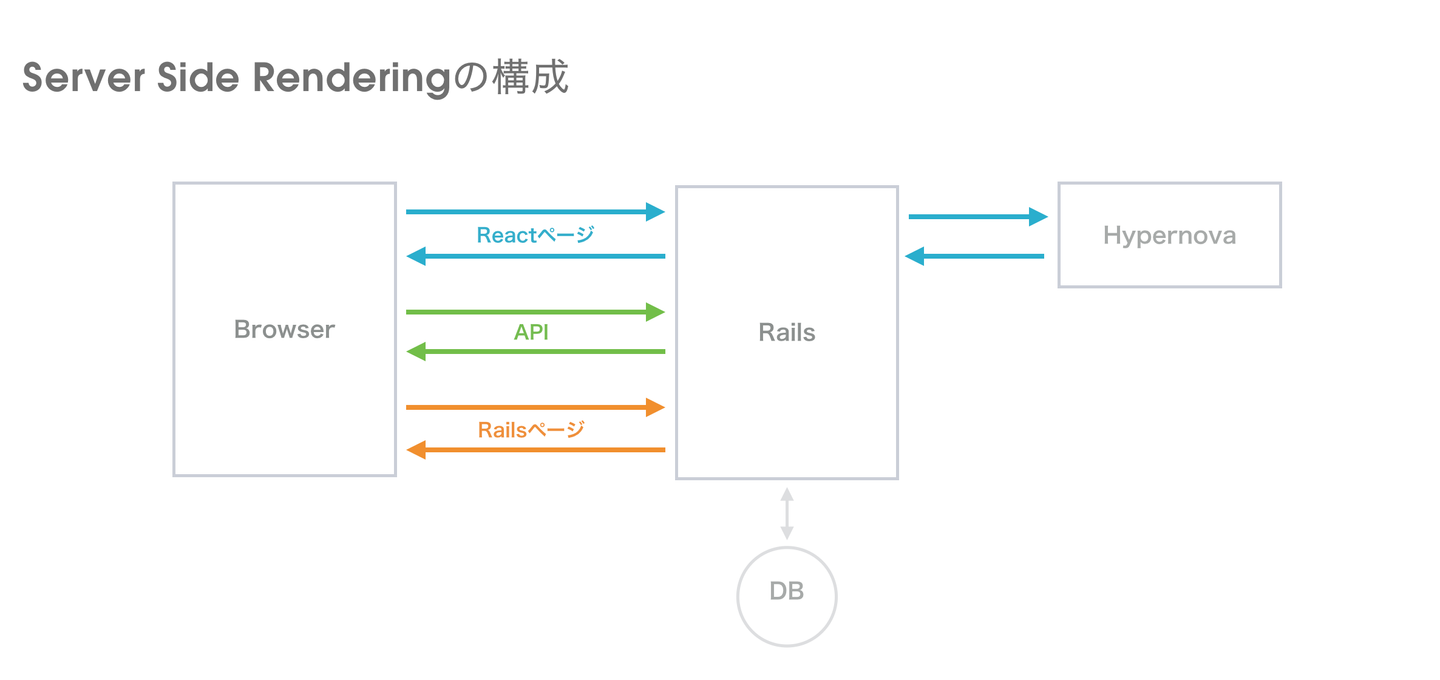 Server Side Renderingの構成

Browser

Reactページ

API

Railsページ

Rails

Hypernova

DB